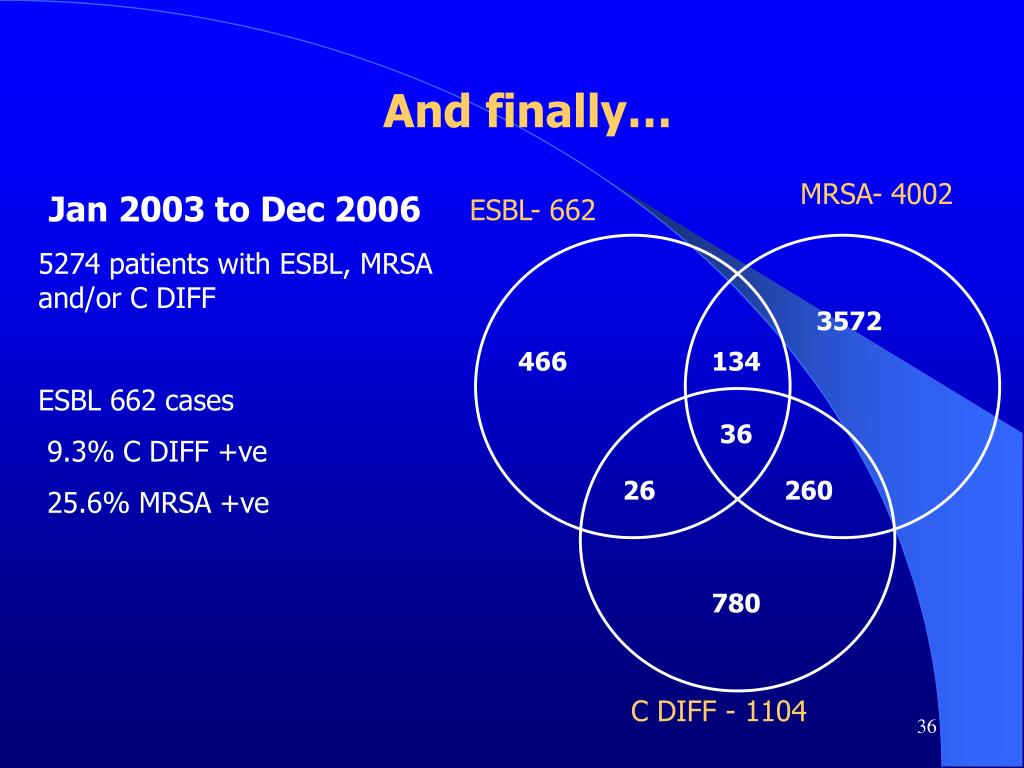 And finally…

Jan 2003 to Dec 2006

5274 patients with ESBL, MRSA and/or C DIFF

ESBL 662 cases

9.3% C DIFF +ve

25.6% MRSA +ve

ESBL- 662

MRSA- 4002

466

134

3572

36

26

260

780

C DIFF - 1104

36